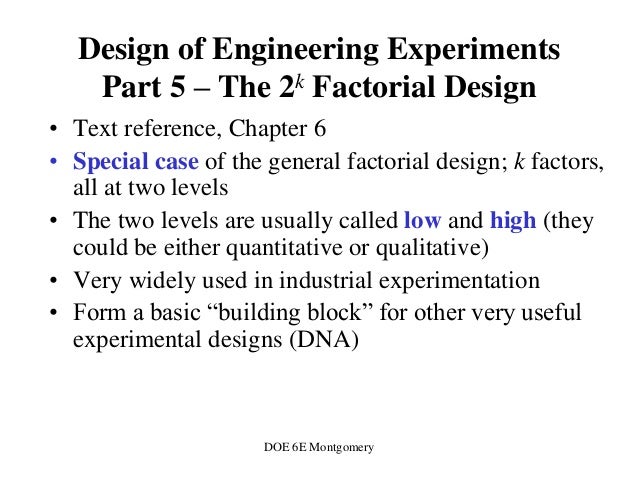 Design of Engineering Experiments
Part 5 – The $2^k$ Factorial Design

• Text reference, Chapter 6
• Special case of the general factorial design; $k$ factors, all at two levels
• The two levels are usually called low and high (they could be either quantitative or qualitative)
• Very widely used in industrial experimentation
• Form a basic “building block” for other very useful experimental designs (DNA)

DOE 6E Montgomery